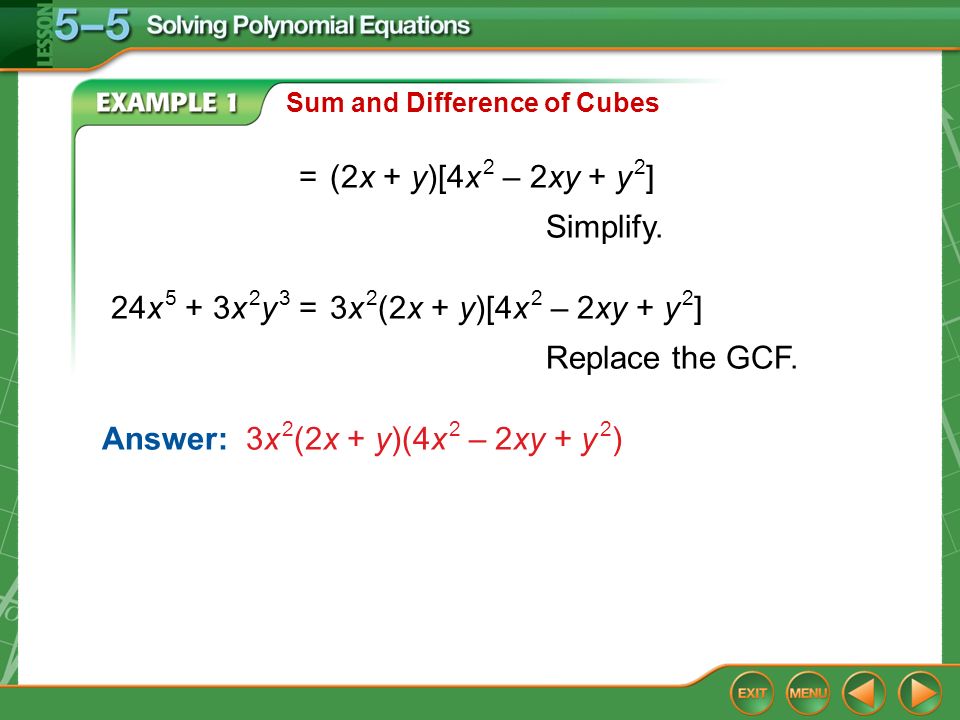 LESSON 5–5 Solving Polynomial Equations

EXAMPLE 1 Sum and Difference of Cubes

$= (2x + y)[4x^2 – 2xy + y^2]$

Simplify.

$24x^5 + 3x^2y^3 = 3x^2(2x + y)[4x^2 – 2xy + y^2]$

Replace the GCF.

Answer: $3x^2(2x + y)(4x^2 – 2xy + y^2)$

EXIT MENU